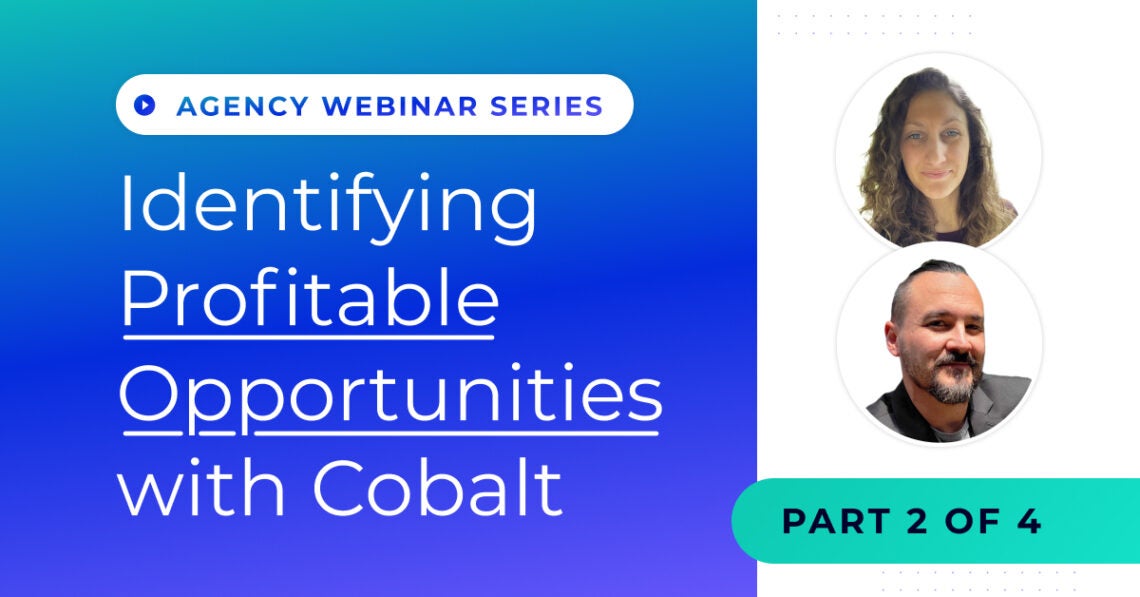 AGENCY WEBINAR SERIES

Identifying Profitable Opportunities with Cobalt

PART 2 OF 4